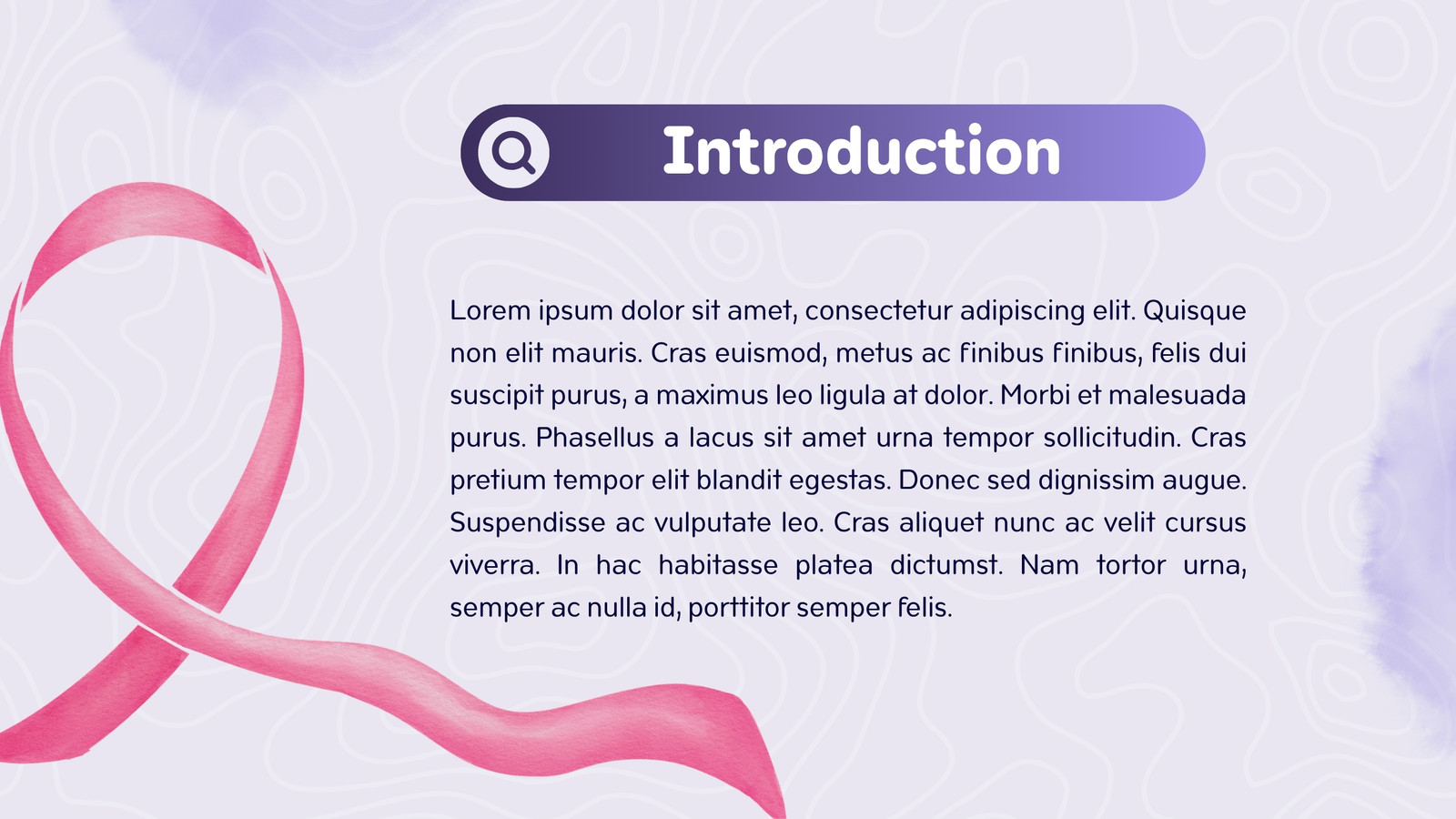 Introduction

Lorem ipsum dolor sit amet, consectetur adipiscing elit. Quisque non elit mauris. Cras euismod, metus ac finibus finibus, felis dui suscipit purus, a maximus leo ligula at dolor. Morbi et malesuada purus. Phasellus a lacus sit amet urna tempor sollicitudin. Cras pretium tempor elit blandit egestas. Donec sed dignissim augue. Suspendisse ac vulputate leo. Cras aliquet nunc ac velit cursus viverra. In hac habitasse platea dictumst. Nam tortor urna, semper ac nulla id, porttitor semper felis.